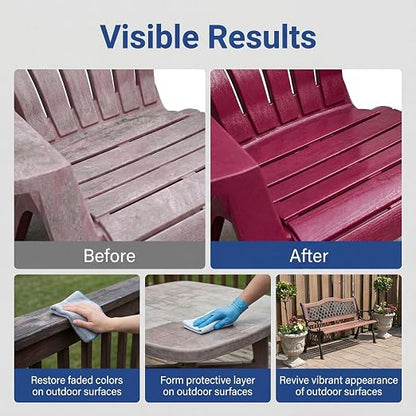 Visible Results

Before

After

Restore faded colors on outdoor surfaces

Form protective layer on outdoor surfaces

Revive vibrant appearance of outdoor surfaces